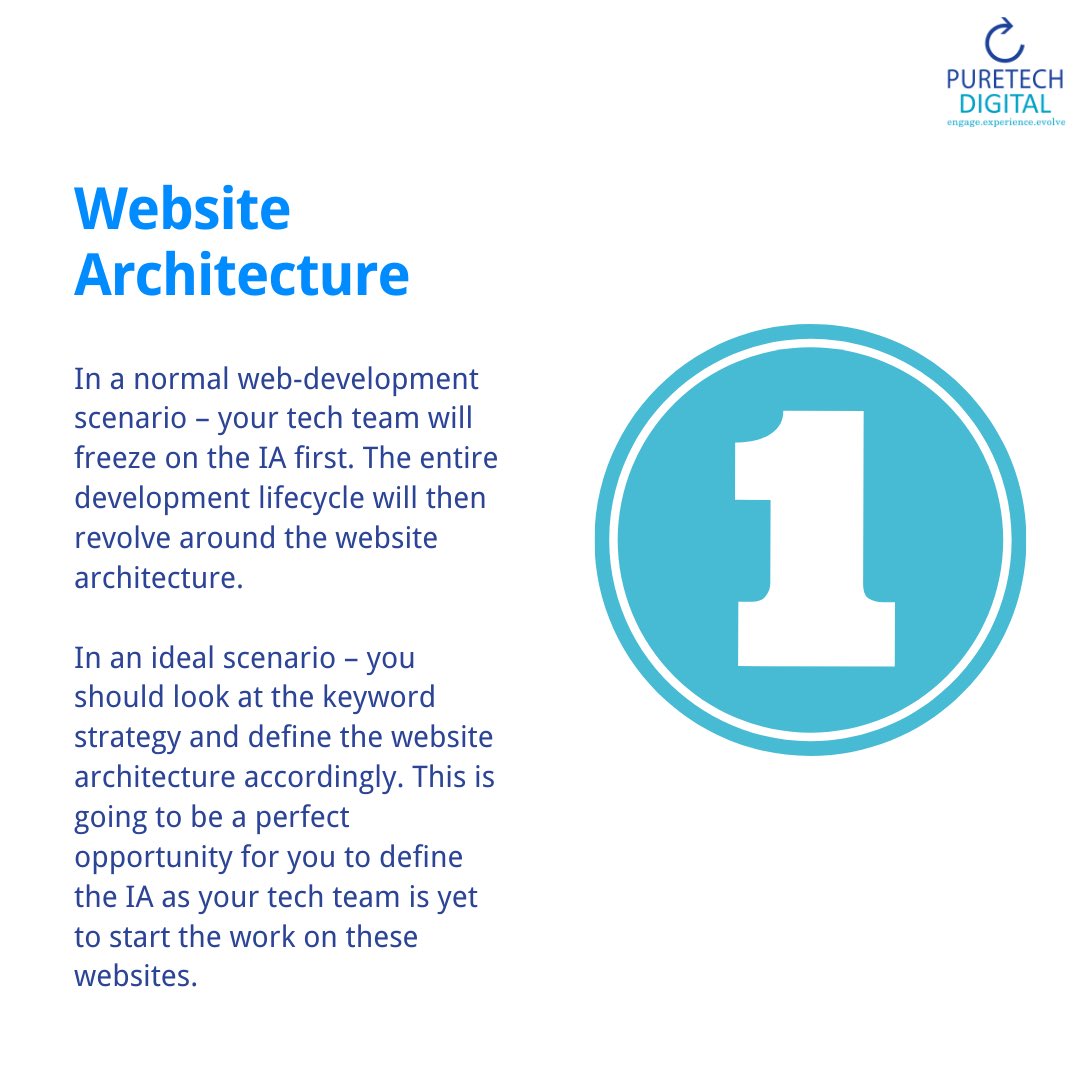 PURETECH
DIGITAL
engage.experience.evolve

Website Architecture

In a normal web-development scenario – your tech team will freeze on the IA first. The entire development lifecycle will then revolve around the website architecture.

In an ideal scenario – you should look at the keyword strategy and define the website architecture accordingly. This is going to be a perfect opportunity for you to define the IA as your tech team is yet to start the work on these websites.

1